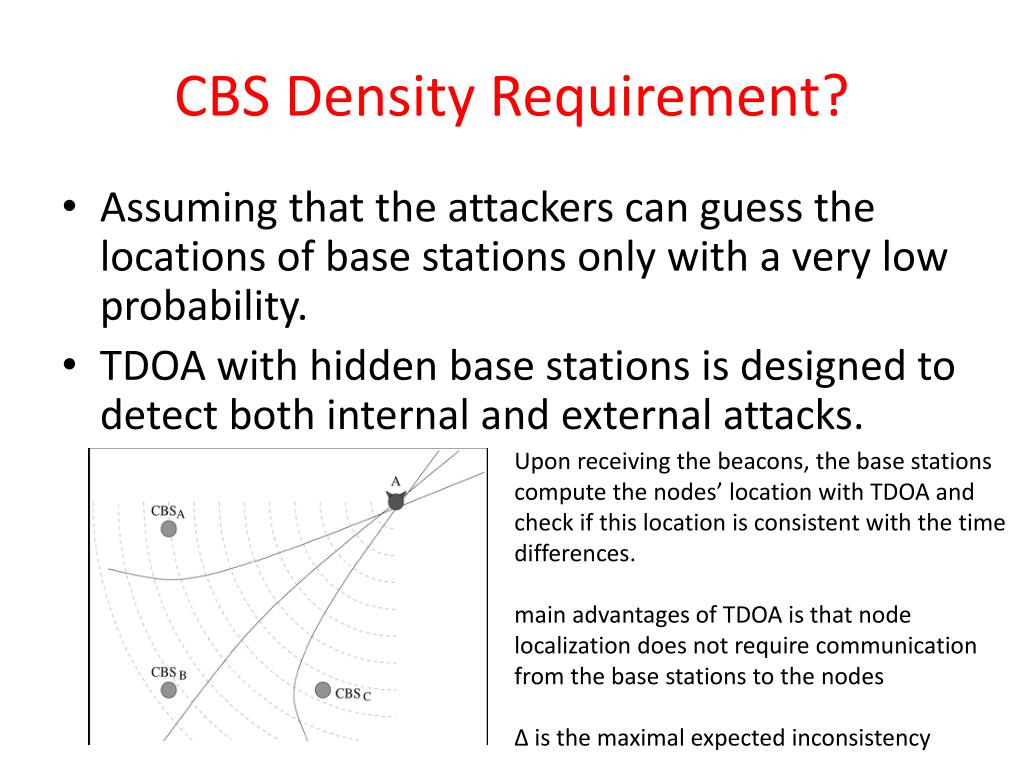 CBS Density Requirement?

• Assuming that the attackers can guess the locations of base stations only with a very low probability.
• TDOA with hidden base stations is designed to detect both internal and external attacks.

A

$CBS_A$

$CBS_B$

$CBS_C$

Upon receiving the beacons, the base stations compute the nodes' location with TDOA and check if this location is consistent with the time differences.

main advantages of TDOA is that node localization does not require communication from the base stations to the nodes

Δ is the maximal expected inconsistency